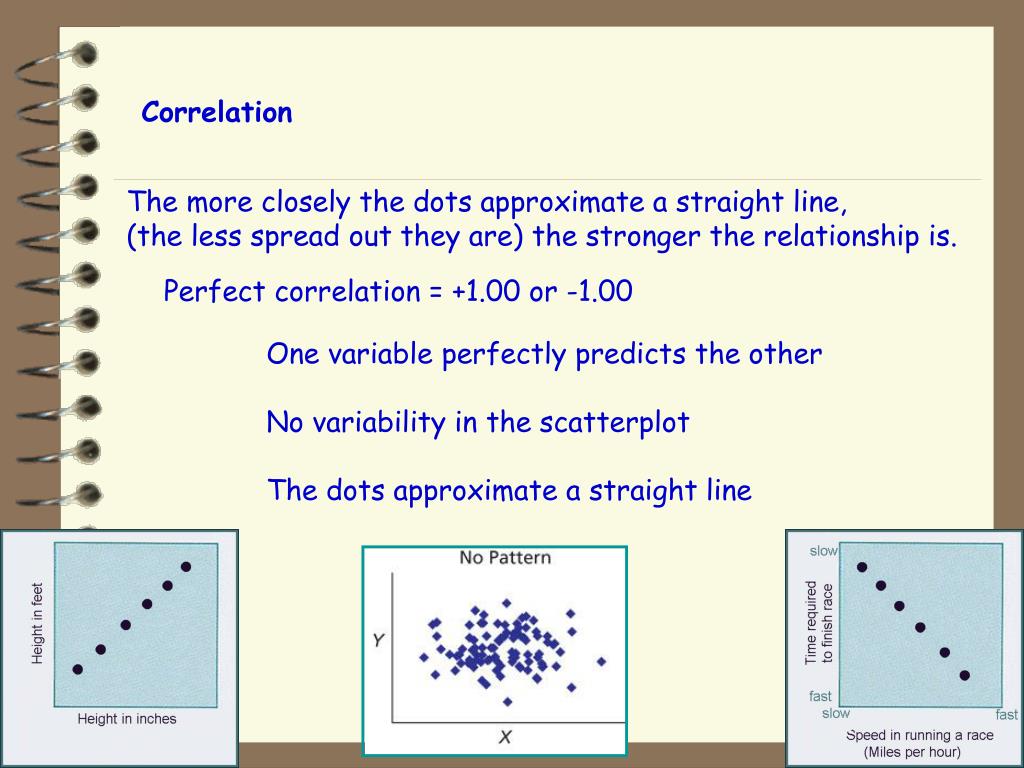 Correlation

The more closely the dots approximate a straight line, (the less spread out they are) the stronger the relationship is.

Perfect correlation = +1.00 or -1.00

One variable perfectly predicts the other

No variability in the scatterplot

The dots approximate a straight line

Height in feet

Height in inches

No Pattern

Y

X

slow

Time required to finish race

fast

slow

fast

Speed in running a race (Miles per hour)